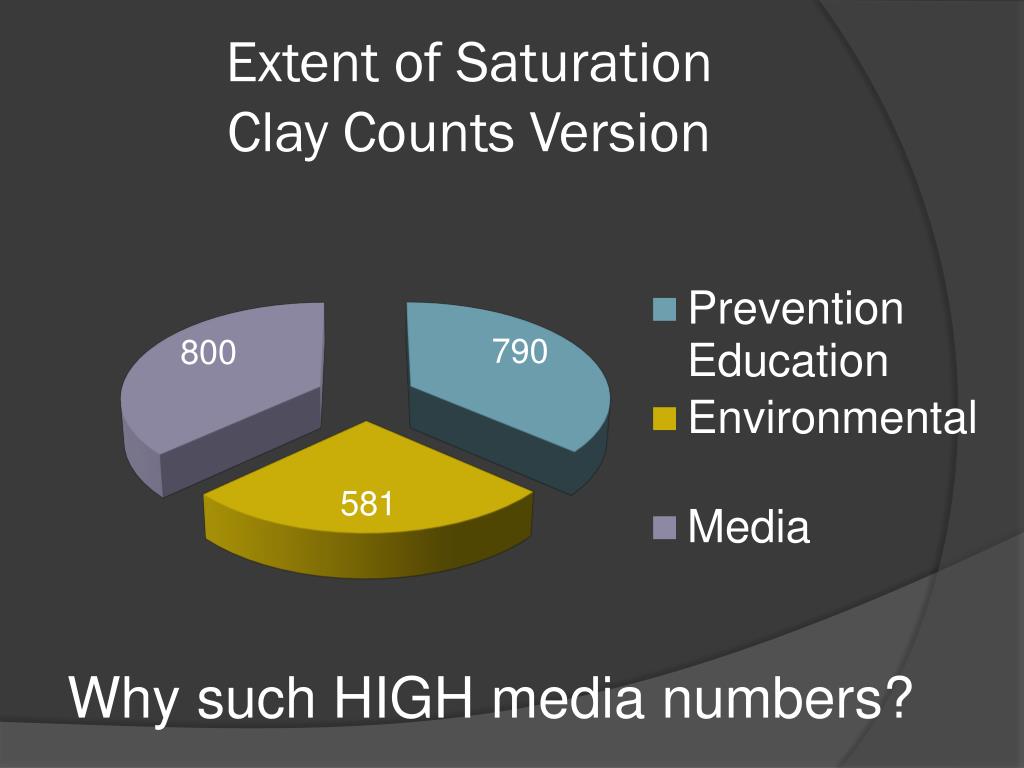 Extent of Saturation
Clay Counts Version

800

790

581

Prevention Education

Environmental

Media

Why such HIGH media numbers?